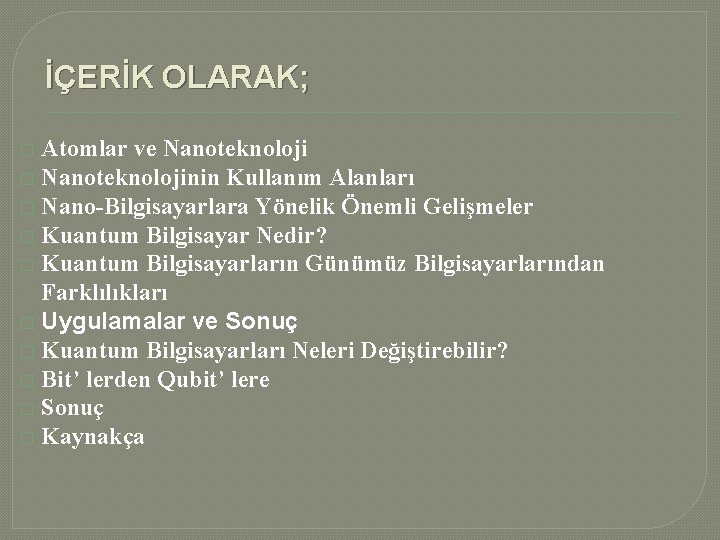 İÇERİK OLARAK;

Atomlar ve Nanoteknoloji
Nanoteknolojinin Kullanım Alanları
Nano-Bilgisayarlara Yönelik Önemli Gelişmeler
Kuantum Bilgisayar Nedir?
Kuantum Bilgisayarların Günümüz Bilgisayarlarından Farklılıkları
Uygulamalar ve Sonuç
Kuantum Bilgisayarları Neleri Değiştirebilir?
Bit' lerden Qubit' lere
Sonuç
Kaynakça